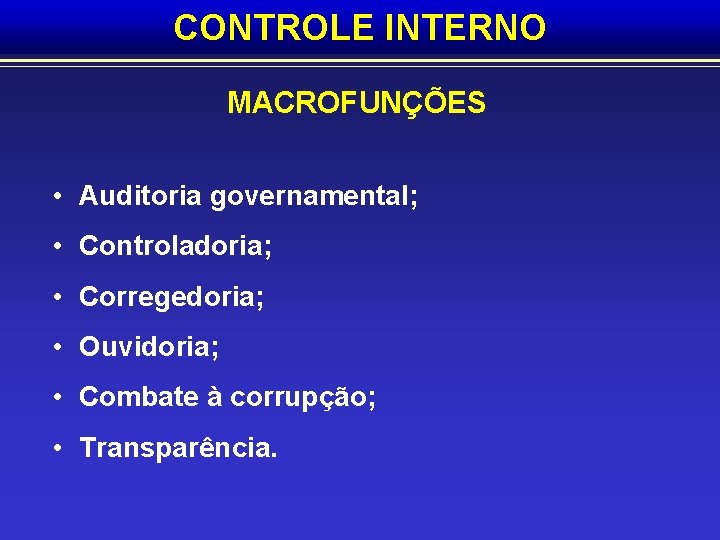 CONTROLE INTERNO

MACROFUNÇÕES

• Auditoria governamental;
• Controladoria;
• Corregedoria;
• Ouvidoria;
• Combate à corrupção;
• Transparência.